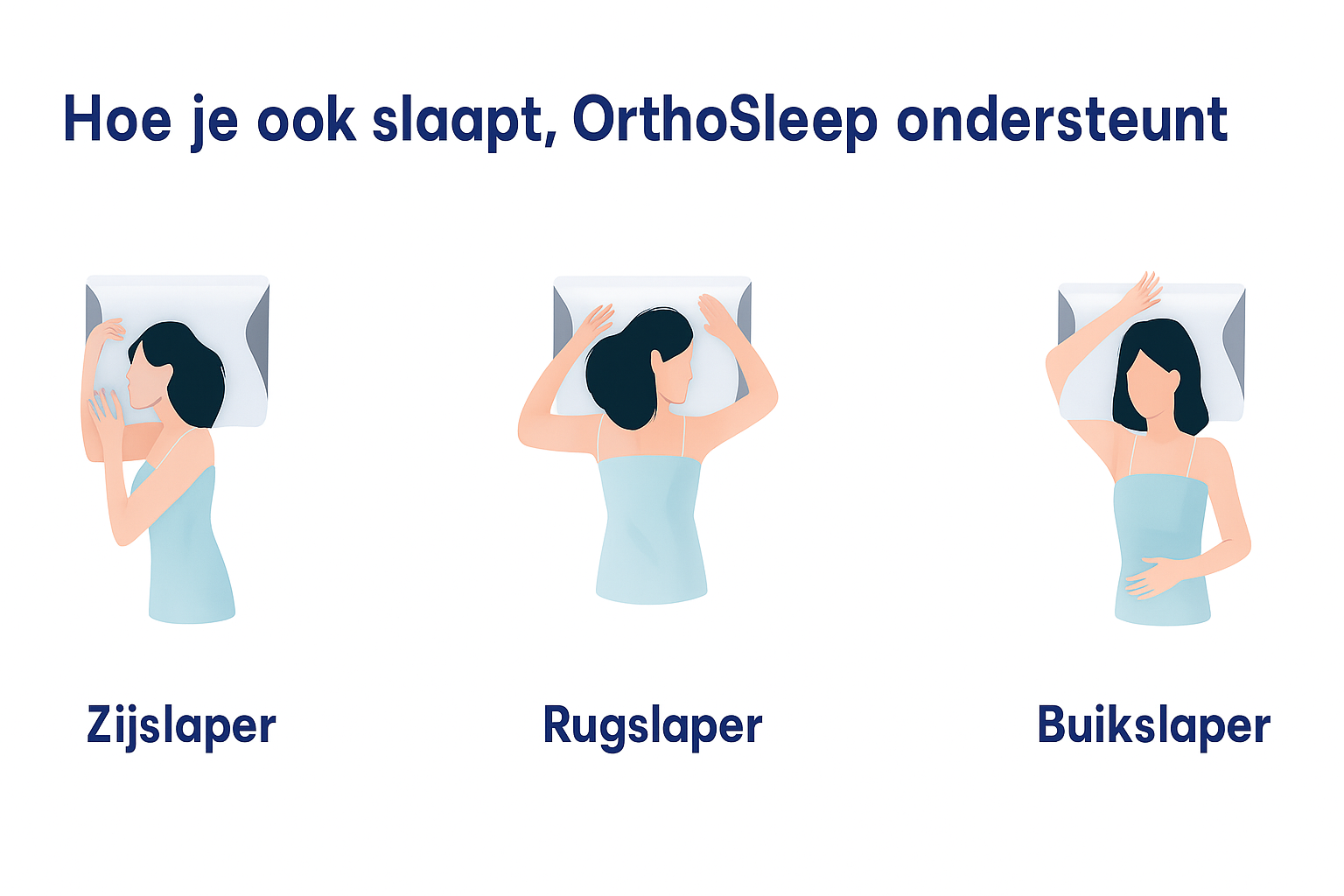 Hoe je ook slaapt, OrthoSleep ondersteunt

Zijslaper

Rugslaper

Buikslaper